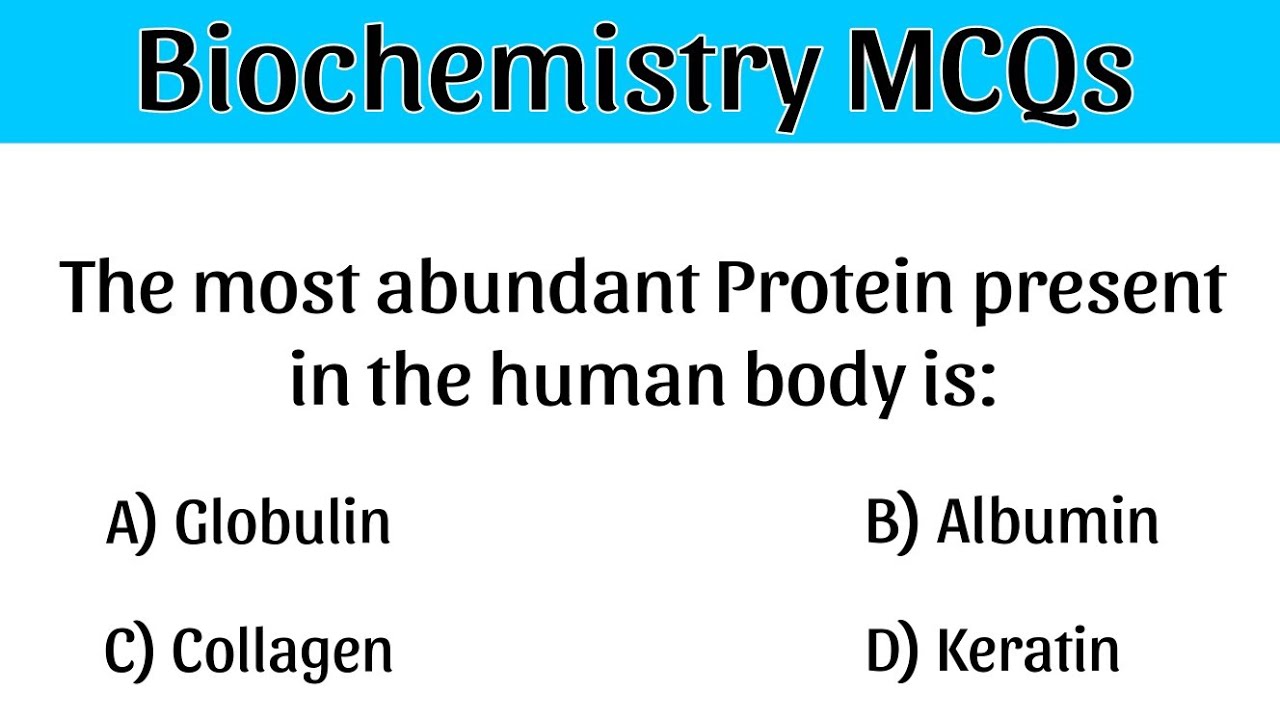 Biochemistry MCQs

The most abundant Protein present in the human body is:

A) Globulin
B) Albumin
C) Collagen
D) Keratin